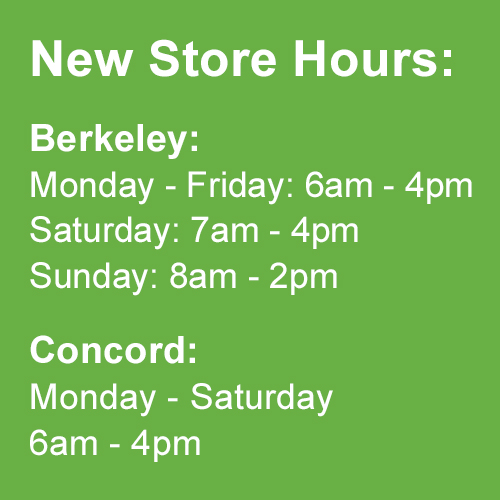 New Store Hours:

Berkeley:
Monday - Friday: 6am - 4pm
Saturday: 7am - 4pm
Sunday: 8am - 2pm

Concord:
Monday - Saturday
6am - 4pm